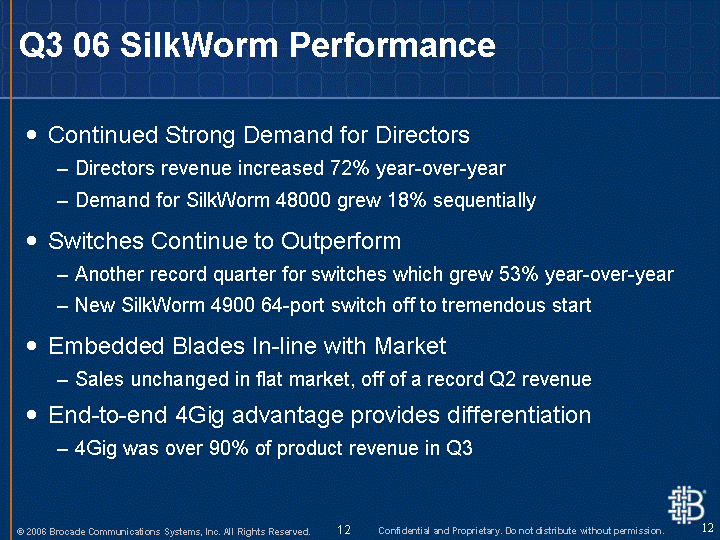 Q3 06 SilkWorm Performance

• Continued Strong Demand for Directors
– Directors revenue increased 72% year-over-year
– Demand for SilkWorm 48000 grew 18% sequentially

• Switches Continue to Outperform
– Another record quarter for switches which grew 53% year-over-year
– New SilkWorm 4900 64-port switch off to tremendous start

• Embedded Blades In-line with Market
– Sales unchanged in flat market, off of a record Q2 revenue

• End-to-end 4Gig advantage provides differentiation
– 4Gig was over 90% of product revenue in Q3

© 2006 Brocade Communications Systems, Inc. All Rights Reserved. 12 Confidential and Proprietary. Do not distribute without permission. 12